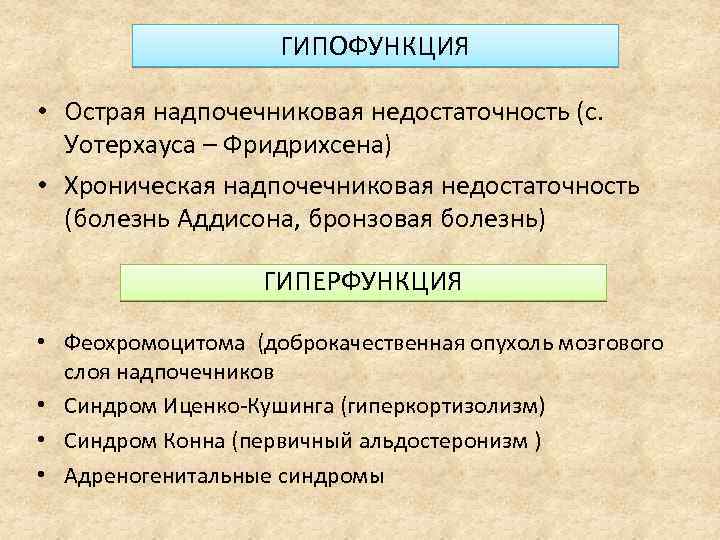 ГИПОФУНКЦИЯ

• Острая надпочечниковая недостаточность (с. Уотерхауса – Фридрихсена)
• Хроническая надпочечниковая недостаточность (болезнь Аддисона, бронзовая болезнь)

ГИПЕРФУНКЦИЯ

• Феохромоцитома (доброкачественная опухоль мозгового слоя надпочечников
• Синдром Иценко-Кушинга (гиперкортизолизм)
• Синдром Конна (первичный альдостеронизм )
• Адреногенитальные синдромы